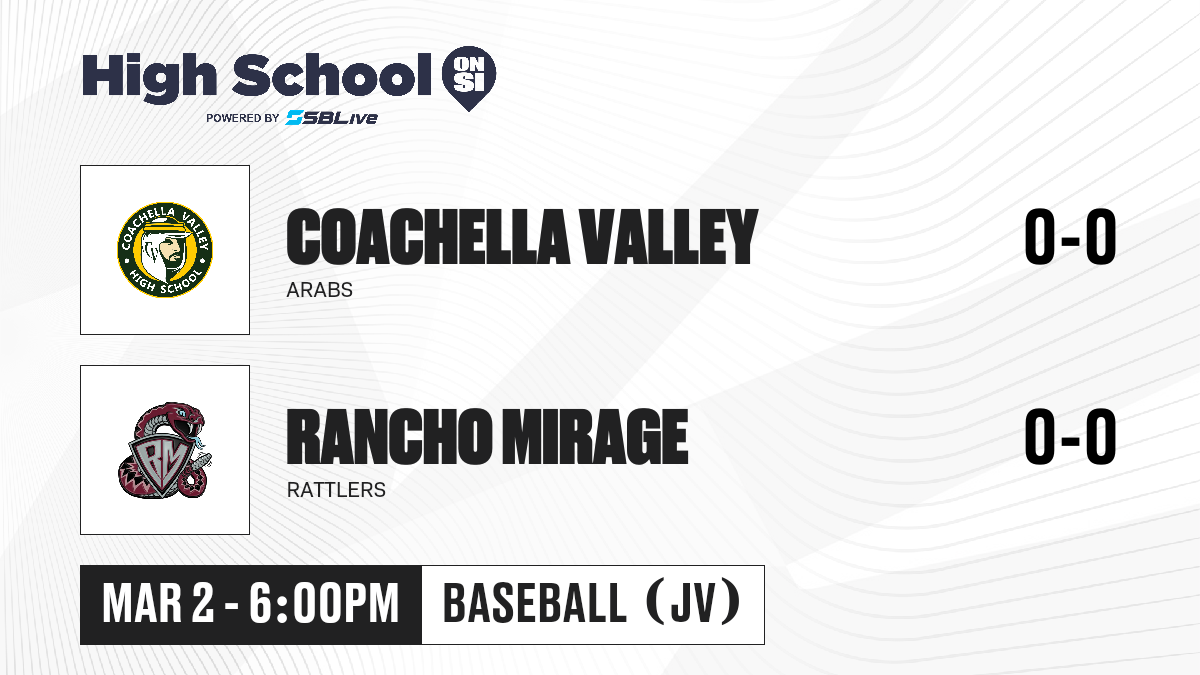 High School ON SI
POWERED BY SBLive

COACHELLA VALLEY HIGH SCHOOL

COACHELLA VALLEY
ARABS
0-0

RM

RANCHO MIRAGE
RATTLERS
0-0

MAR 2 - 6:00PM
BASEBALL (JV)